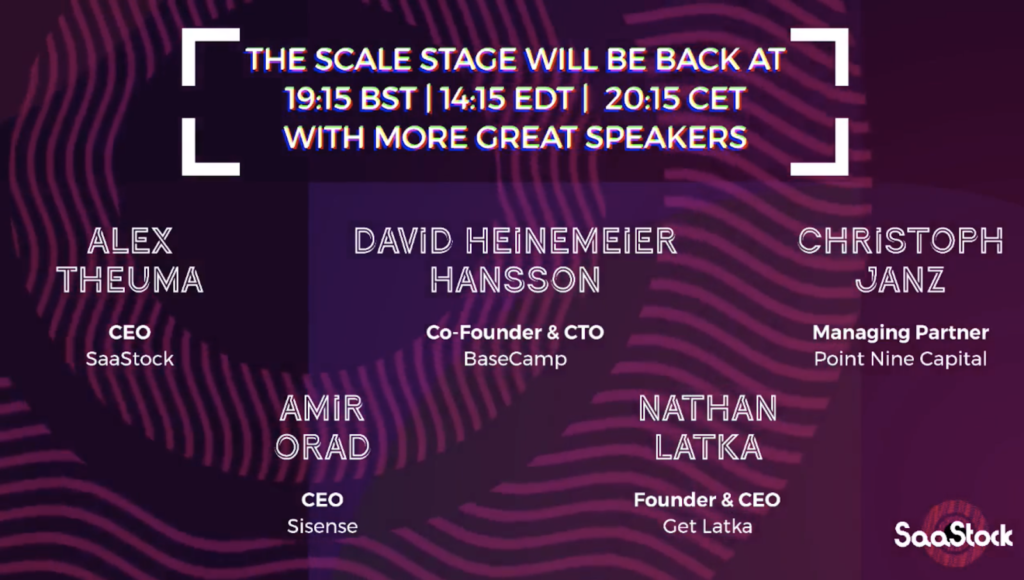 THE SCALE STAGE WILL BE BACK AT
19:15 BST | 14:15 EDT | 20:15 CET
WITH MORE GREAT SPEAKERS

ALEX THEUMA
CEO
SaaStock

DAVID HEINEMEIER HANSSON
Co-Founder & CTO
BaseCamp

CHRISTOPH JANZ
Managing Partner
Point Nine Capital

AMIR ORAD
CEO
Sisense

NATHAN LATKA
Founder & CEO
Get Latka

SaaStock